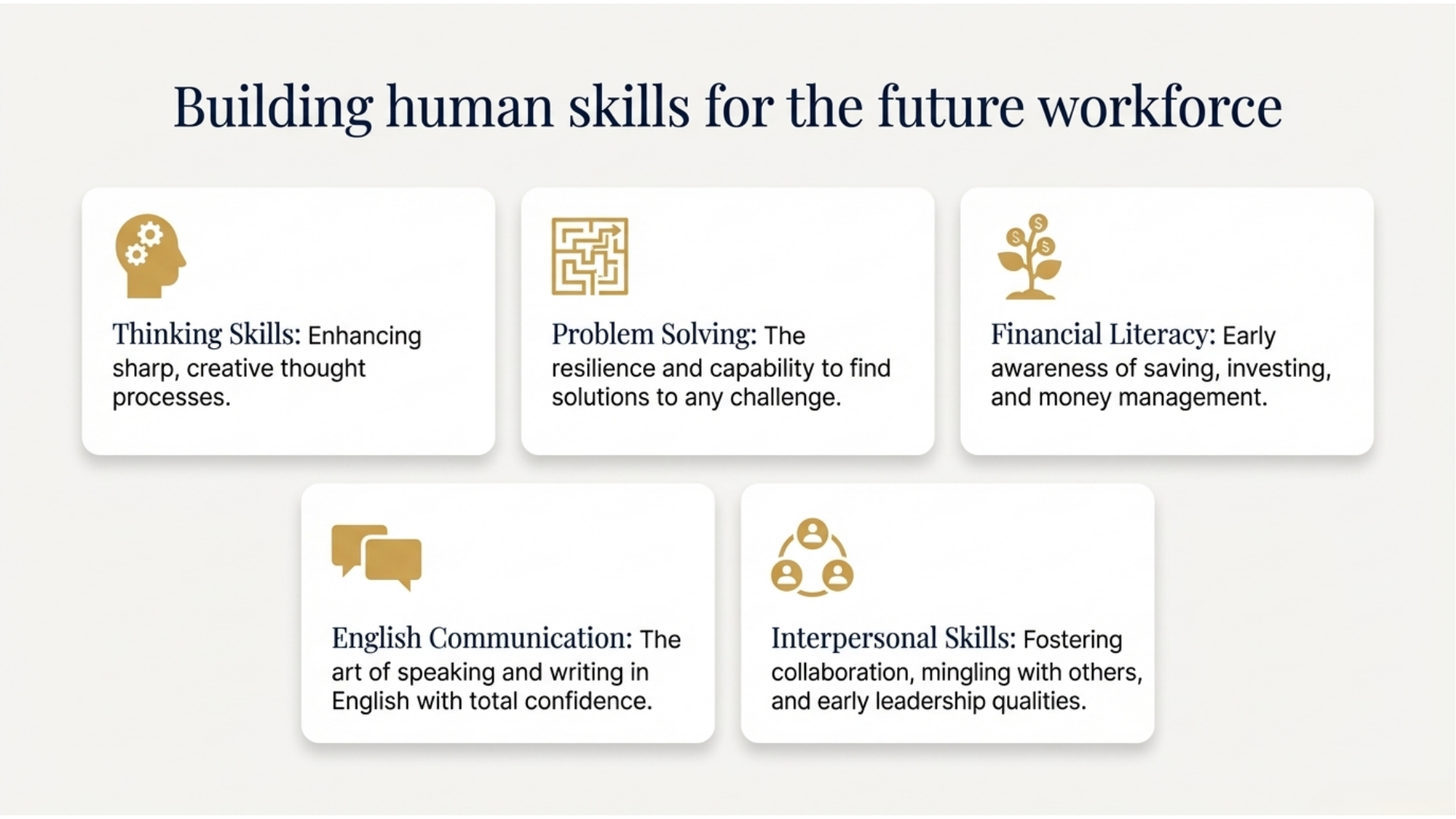 Building human skills for the future workforce

Thinking Skills: Enhancing sharp, creative thought processes.

Problem Solving: The resilience and capability to find solutions to any challenge.

Financial Literacy: Early awareness of saving, investing, and money management.

English Communication: The art of speaking and writing in English with total confidence.

Interpersonal Skills: Fostering collaboration, mingling with others, and early leadership qualities.